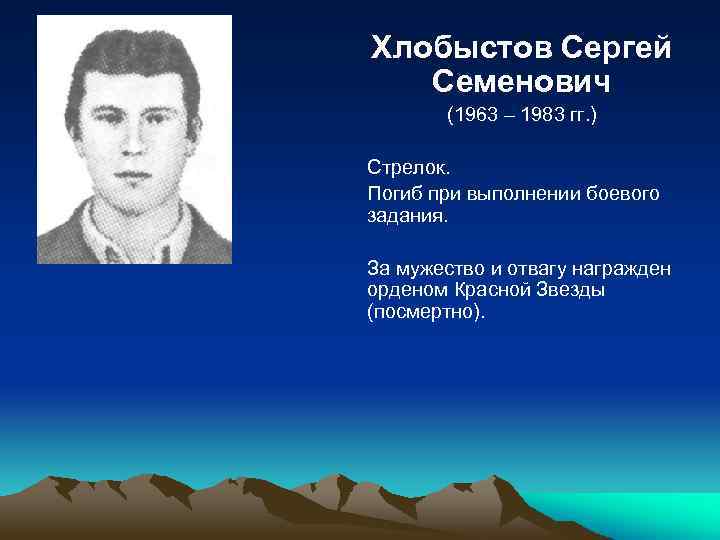 Хлобыстов Сергей Семенович

(1963 – 1983 гг.)

Стрелок.

Погиб при выполнении боевого задания.

За мужество и отвагу награжден орденом Красной Звезды (посмертно).